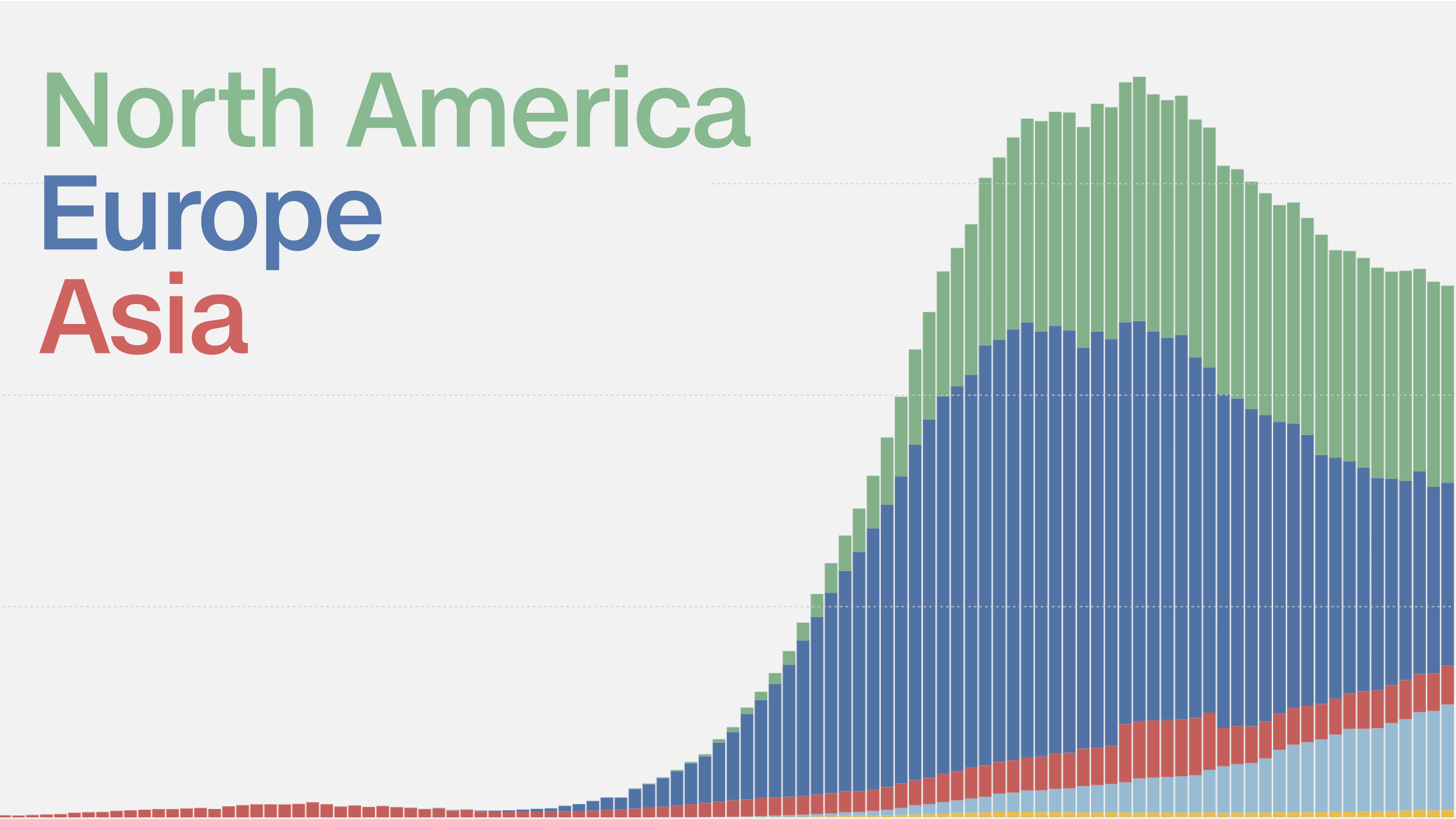 North America
Europe
Asia